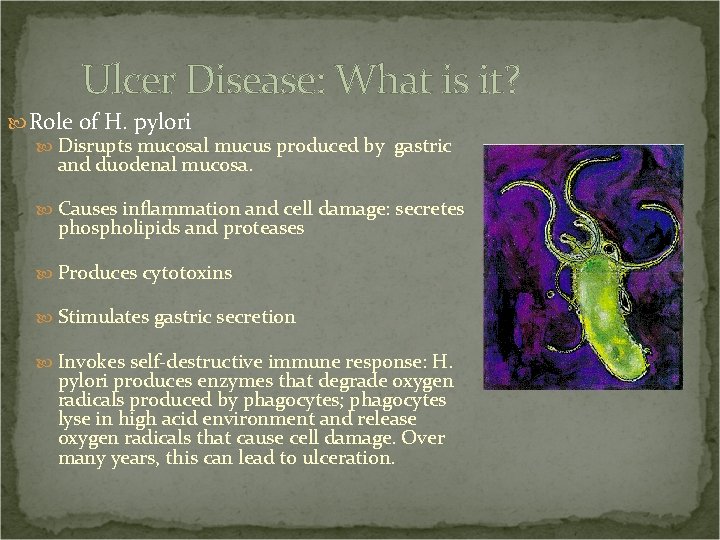 Ulcer Disease: What is it?

Role of H. pylori

Disrupts mucosal mucus produced by gastric and duodenal mucosa.

Causes inflammation and cell damage: secretes phospholipids and proteases

Produces cytotoxins

Stimulates gastric secretion

Invokes self-destructive immune response: H. pylori produces enzymes that degrade oxygen radicals produced by phagocytes; phagocytes lyse in high acid environment and release oxygen radicals that cause cell damage. Over many years, this can lead to ulceration.